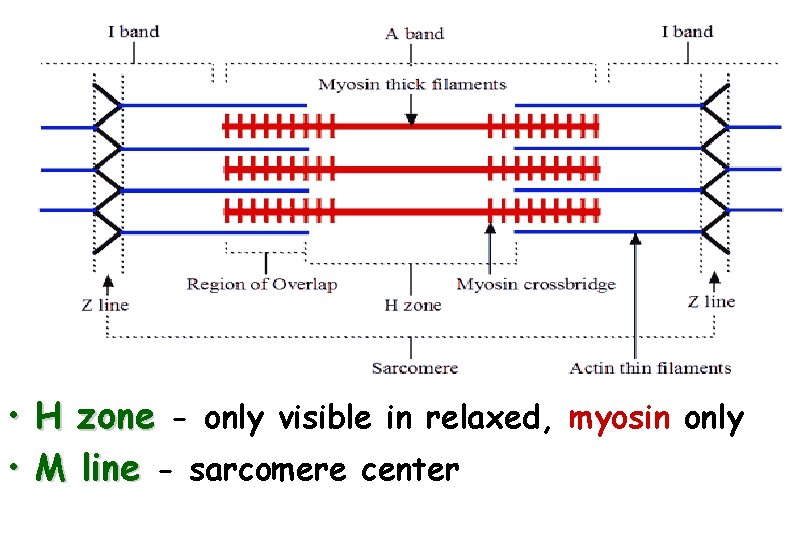 I band

A band

I band

Myosin thick filaments

Region of Overlap

Myosin crossbridge

Z line

H zone

Z line

Sarcomere

Actin thin filaments

• H zone - only visible in relaxed, myosin only
• M line - sarcomere center